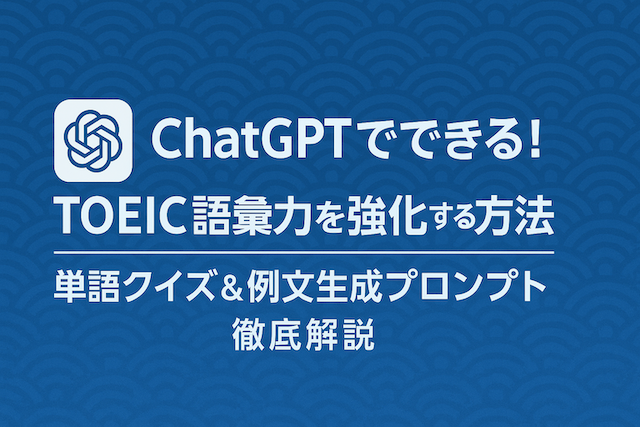 ChatGPTでできる!
TOEIC語彙力を強化する方法

単語クイズ&例文生成プロンプト
徹底解説